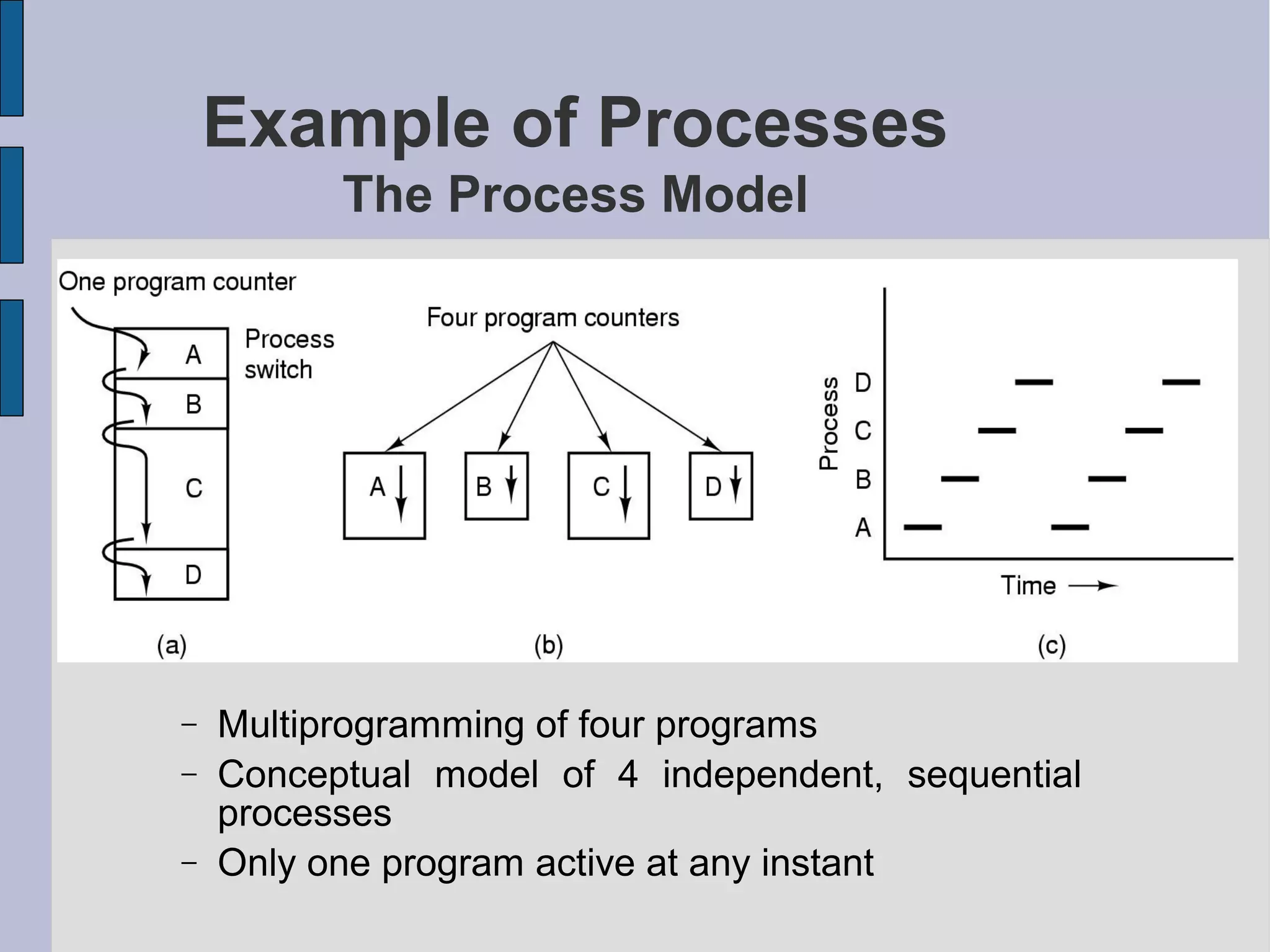 Example of Processes
The Process Model

One program counter

Process switch

A
B
C
D

(a)

Four program counters

A
B
C
D

(b)

Process

D
C
B
A

Time

(c)

– Multiprogramming of four programs
– Conceptual model of 4 independent, sequential processes
– Only one program active at any instant